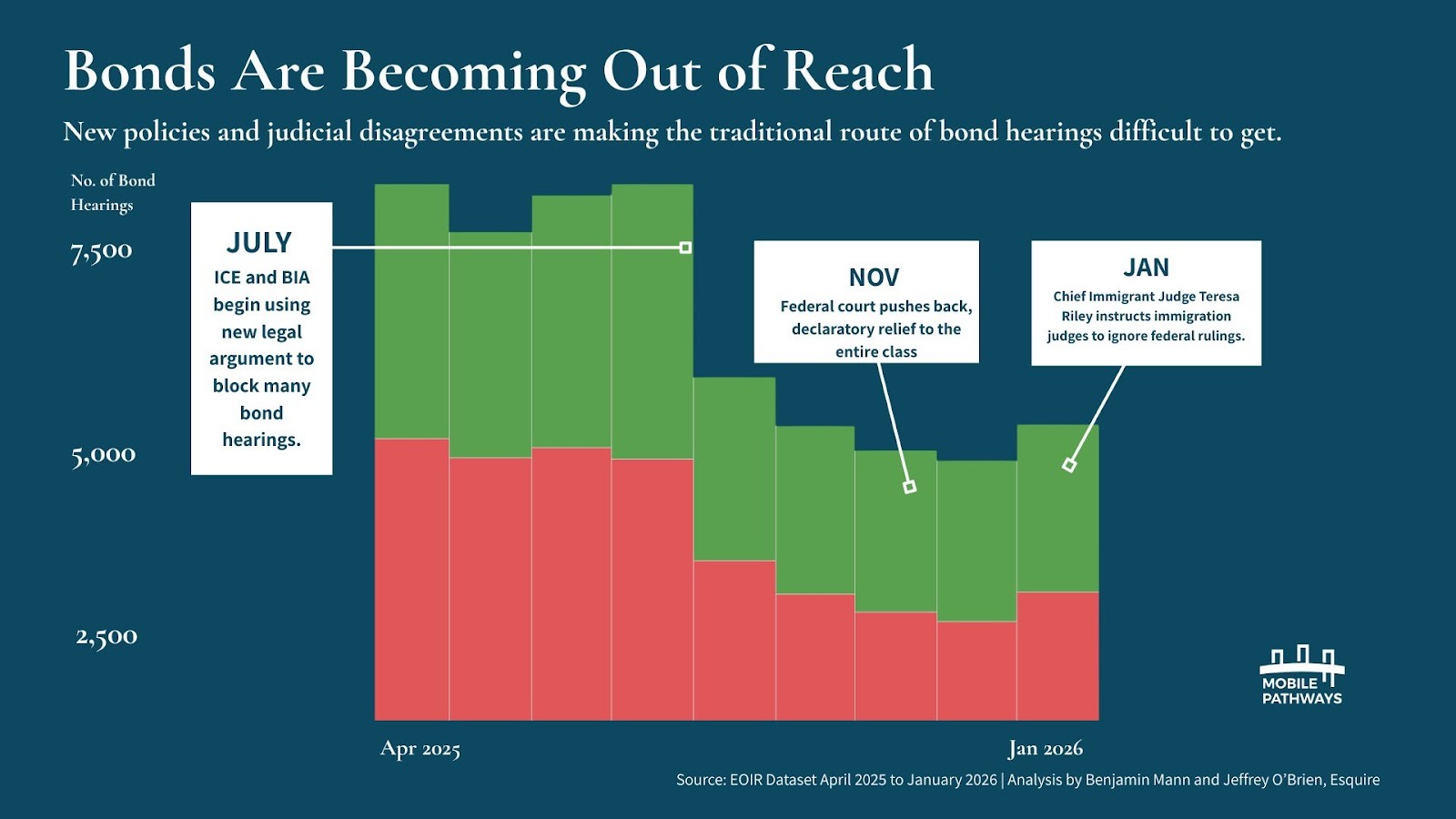 Bonds Are Becoming Out of Reach

New policies and judicial disagreements are making the traditional route of bond hearings difficult to get.

No. of Bond Hearings

7,500

5,000

2,500

JULY
ICE and BIA begin using new legal argument to block many bond hearings.

NOV
Federal court pushes back, declaratory relief to the entire class

JAN
Chief Immigrant Judge Teresa Riley instructs immigration judges to ignore federal rulings.

Apr 2025

Jan 2026

MOBILE PATHWAYS

Source: EOIR Dataset April 2025 to January 2026 | Analysis by Benjamin Mann and Jeffrey O'Brien, Esquire